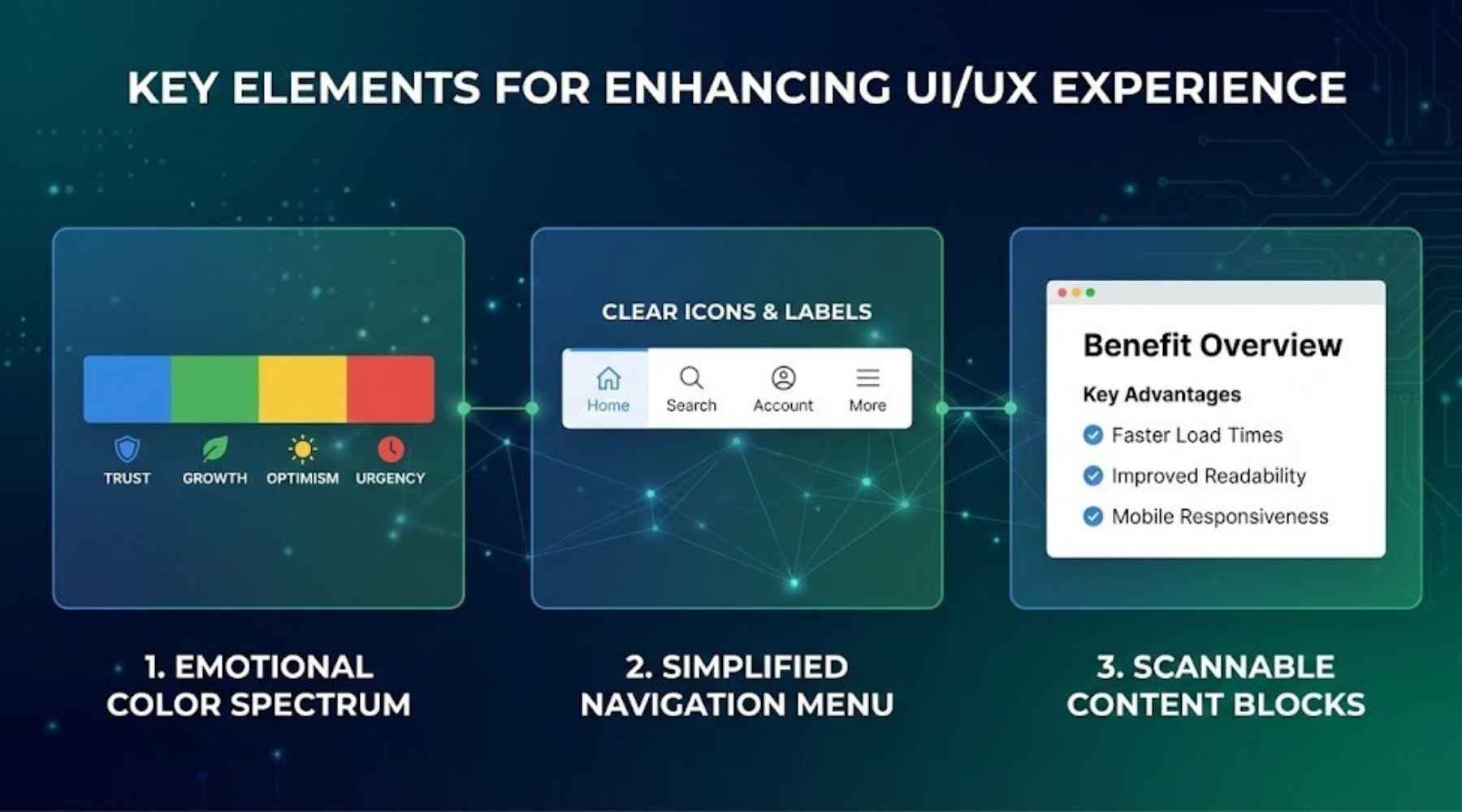 KEY ELEMENTS FOR ENHANCING UI/UX EXPERIENCE

TRUST GROWTH OPTIMISM URGENCY

1. EMOTIONAL COLOR SPECTRUM

CLEAR ICONS & LABELS

Home Search Account More

2. SIMPLIFIED NAVIGATION MENU

Benefit Overview

Key Advantages

Faster Load Times

Improved Readability

Mobile Responsiveness

3. SCANNABLE CONTENT BLOCKS